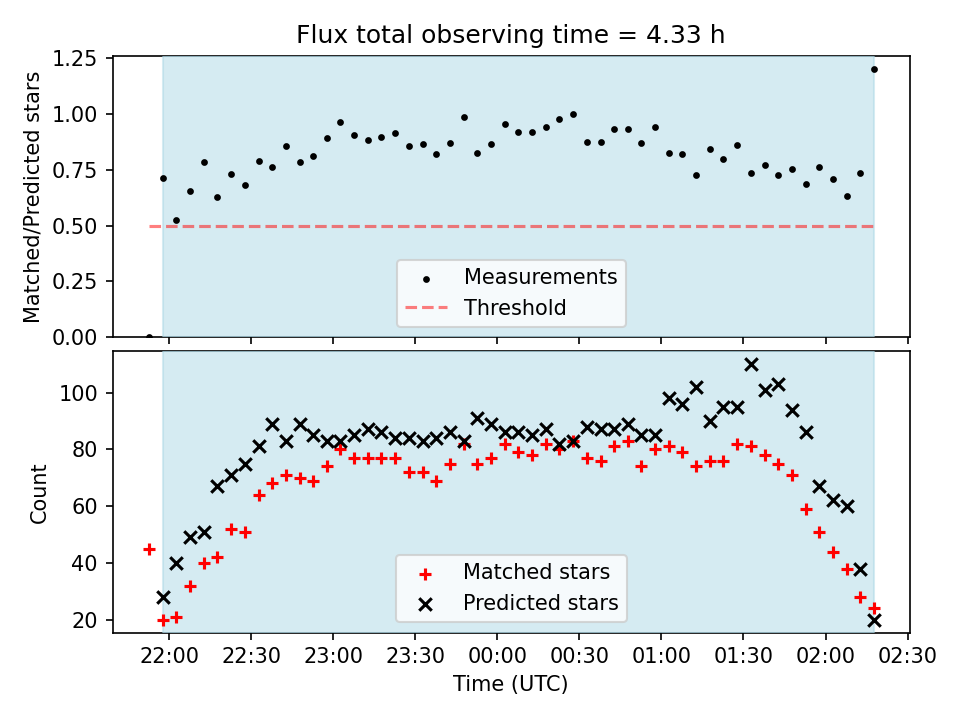 Flux total observing time = 4.33 h

Matched/Predicted stars

1.25
1.00
0.75
0.50
0.25
0.00

Measurements
Threshold

Count

100
80
60
40
20

Matched stars
Predicted stars

22:00 22:30 23:00 23:30 00:00 00:30 01:00 01:30 02:00 02:30

Time (UTC)